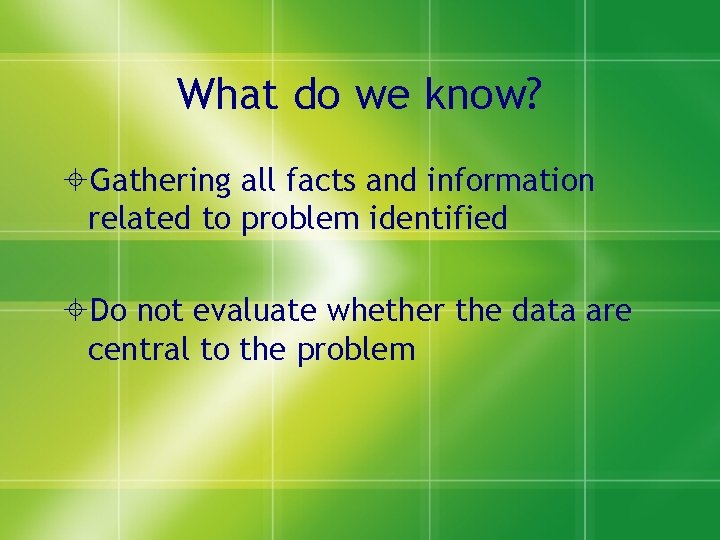 What do we know?

Gathering all facts and information related to problem identified

Do not evaluate whether the data are central to the problem